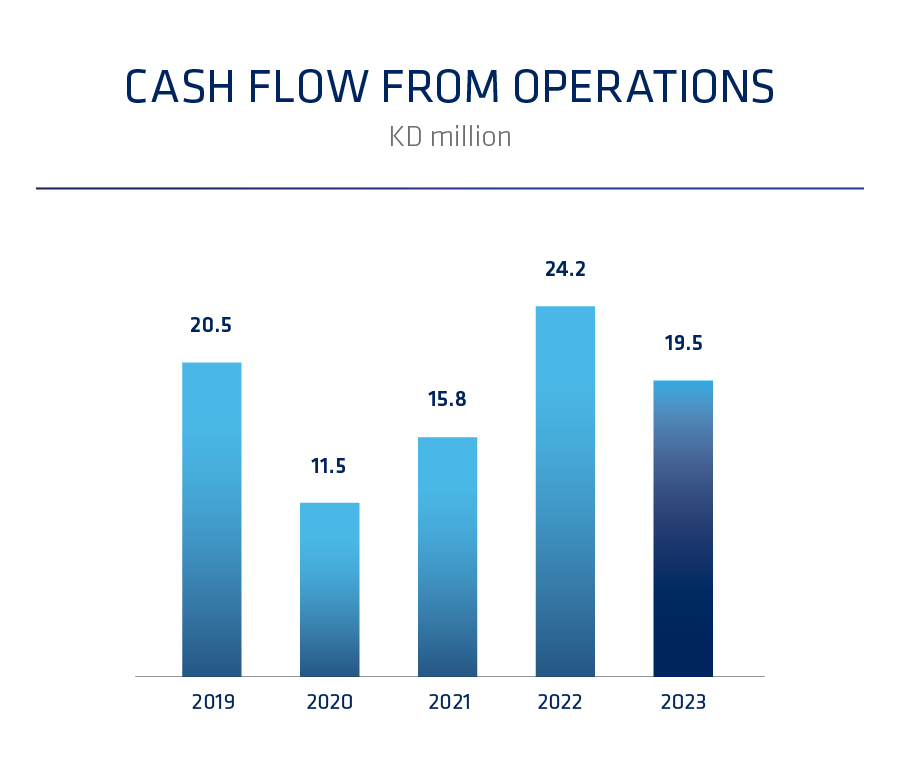 CASH FLOW FROM OPERATIONS
KD million

20.5
11.5
15.8
24.2
19.5

2019
2020
2021
2022
2023